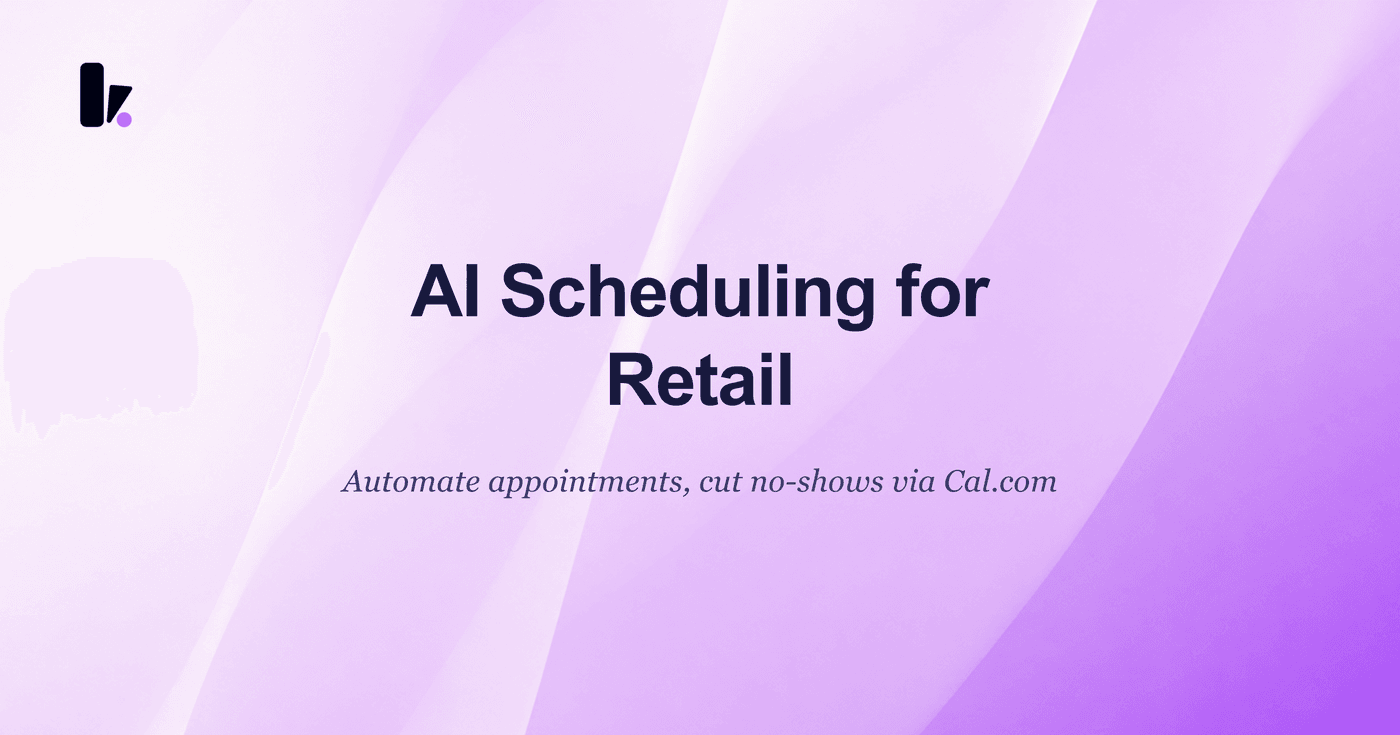 AI Scheduling for Retail

Automate appointments, cut no-shows via Cal.com